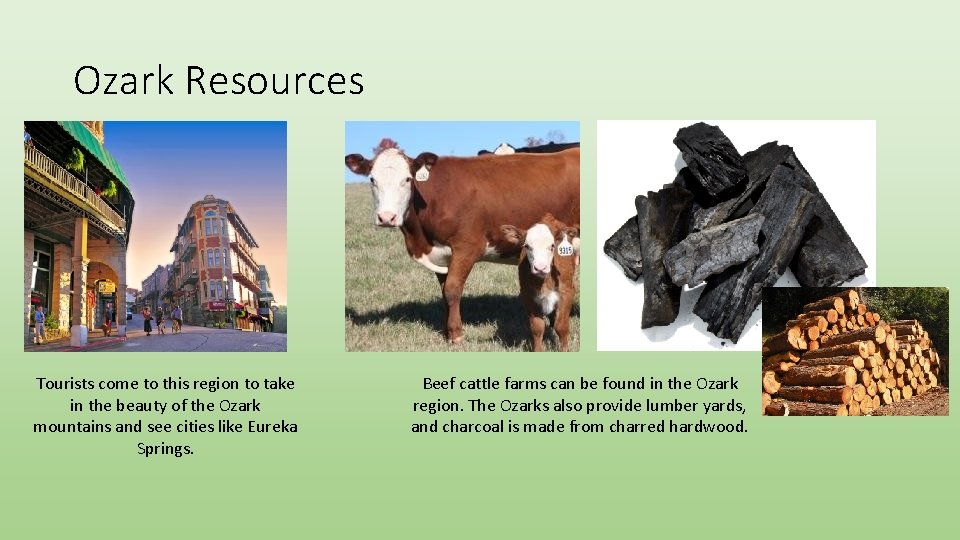 Ozark Resources

Tourists come to this region to take in the beauty of the Ozark mountains and see cities like Eureka Springs.

Beef cattle farms can be found in the Ozark region. The Ozarks also provide lumber yards, and charcoal is made from charred hardwood.